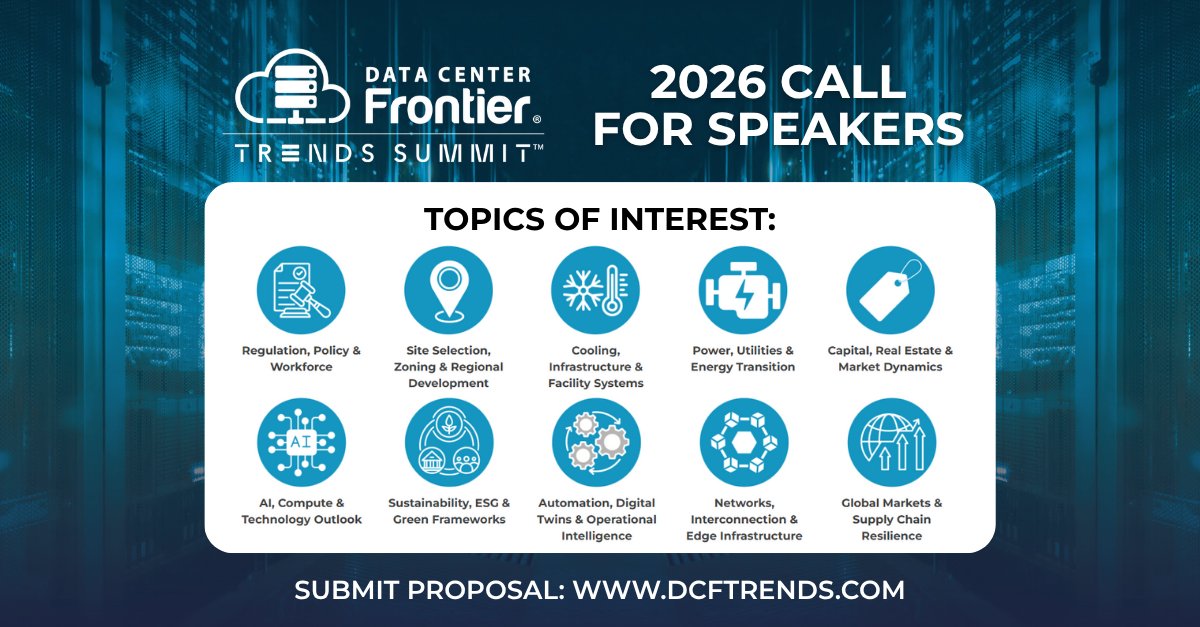 DATA CENTER Frontier®
TRENDS SUMMIT™

2026 CALL FOR SPEAKERS

TOPICS OF INTEREST:

Regulation, Policy & Workforce

Site Selection, Zoning & Regional Development

Cooling, Infrastructure & Facility Systems

Power, Utilities & Energy Transition

Capital, Real Estate & Market Dynamics

AI

AI, Compute & Technology Outlook

Sustainability, ESG & Green Frameworks

Automation, Digital Twins & Operational Intelligence

Networks, Interconnection & Edge Infrastructure

Global Markets & Supply Chain Resilience

SUBMIT PROPOSAL: WWW.DCFTRENDS.COM